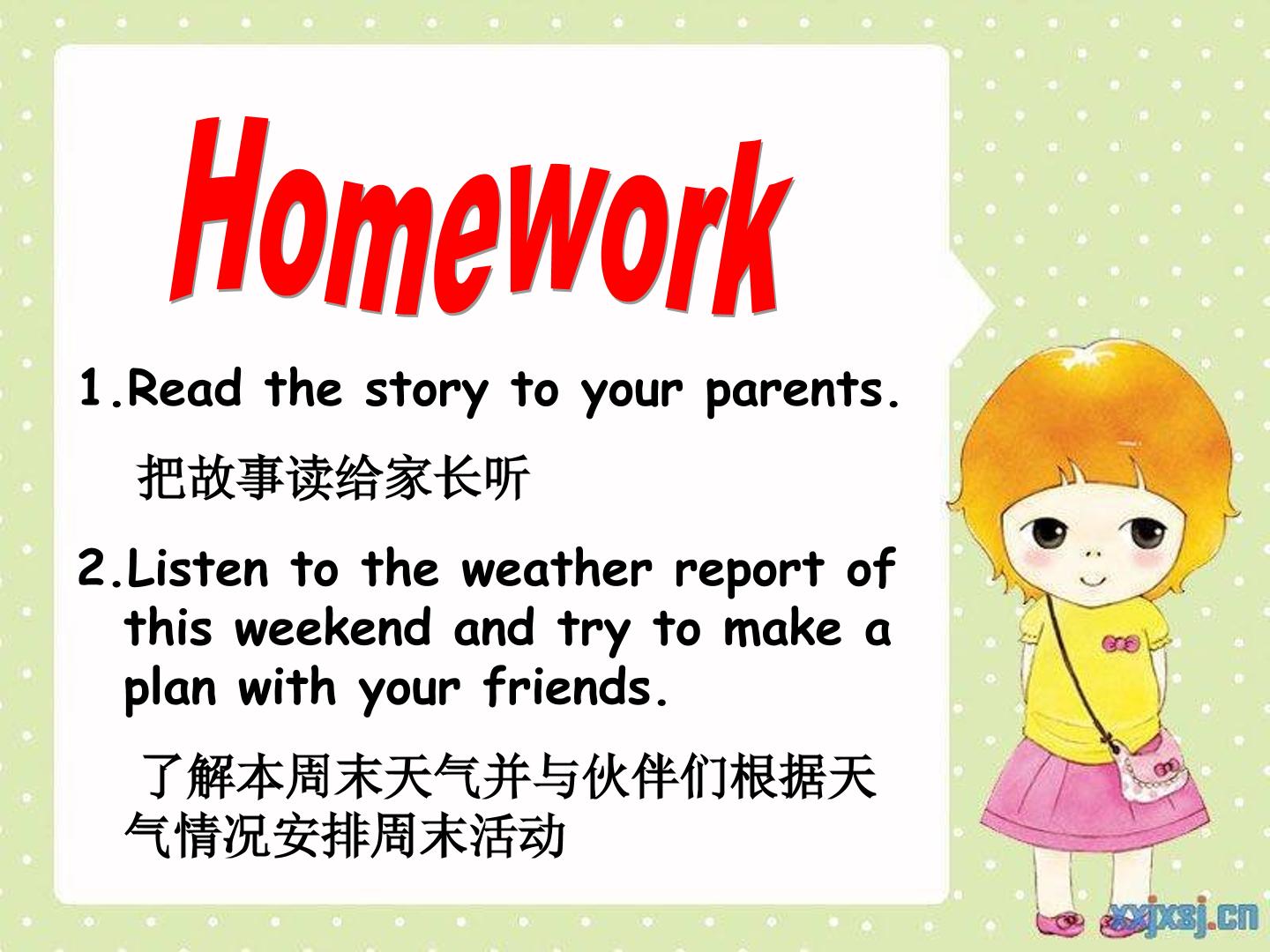 Homework

1.Read the story to your parents.

把故事读给家长听

2.Listen to the weather report of this weekend and try to make a plan with your friends.

了解本周末天气并与伙伴们根据天气情况安排周末活动

xxjxsj.cn